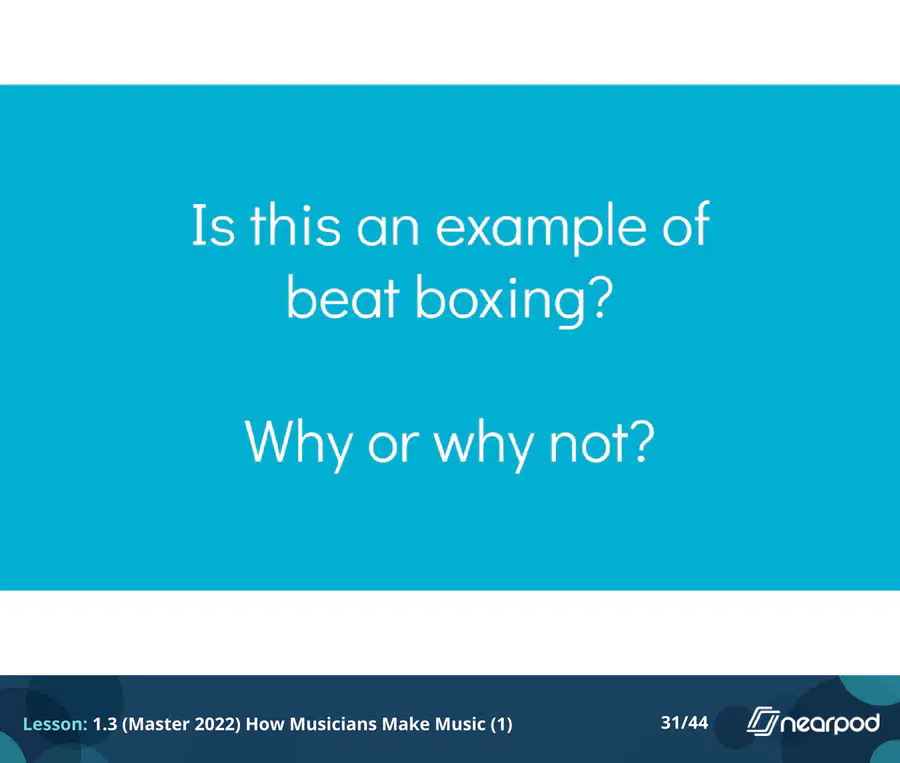 Is this an example of beat boxing?

Why or why not?

Lesson: 1.3 (Master 2022) How Musicians Make Music (1)

31/44

nearpod